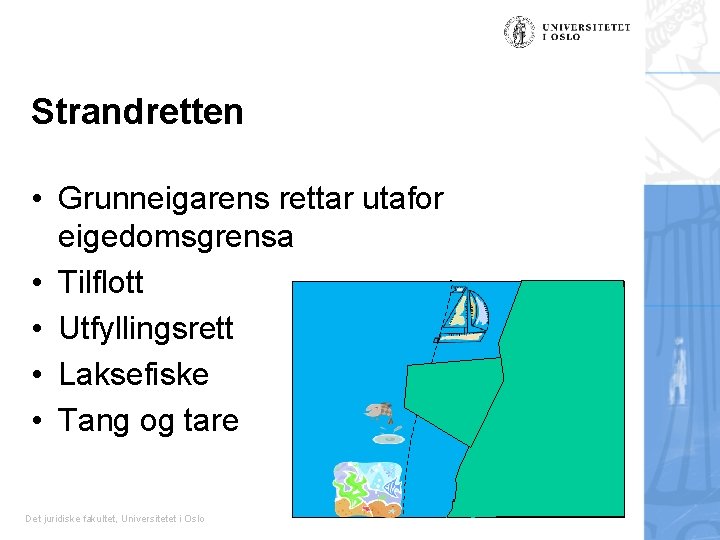 UNIVERSITETET
I OSLO

Strandretten

• Grunneigarens rettar utafor eigedomsgrensa
• Tilflott
• Utfyllingsrett
• Laksefiske
• Tang og tare

Det juridiske fakultet, Universitetet i Oslo